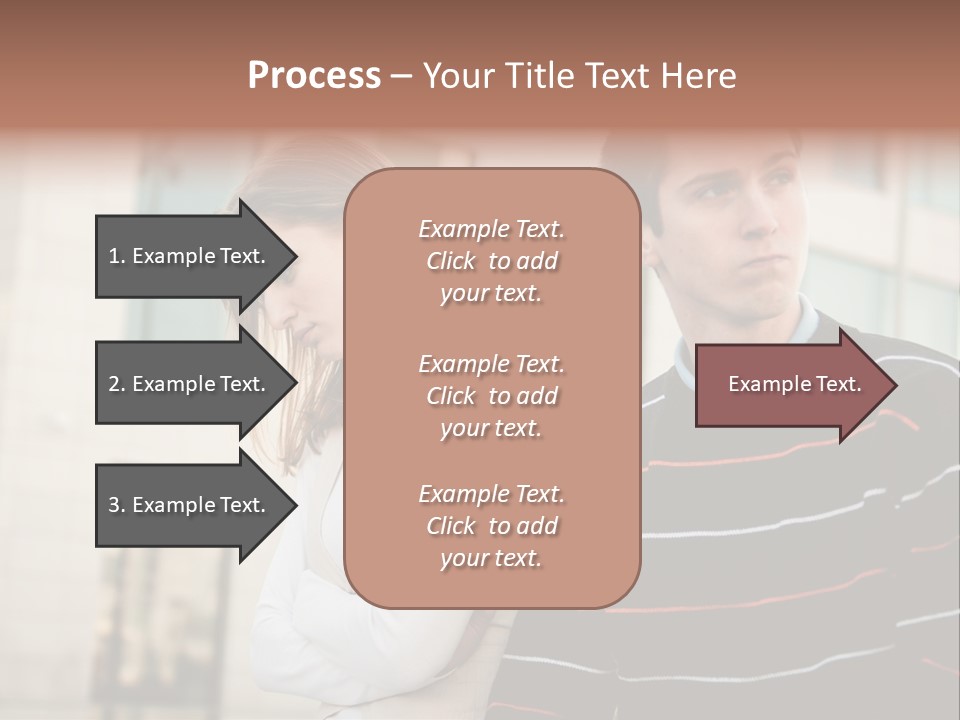 Process – Your Title Text Here

1. Example Text.

2. Example Text.

3. Example Text.

Example Text. Click to add your text.

Example Text. Click to add your text.

Example Text. Click to add your text.

Example Text.